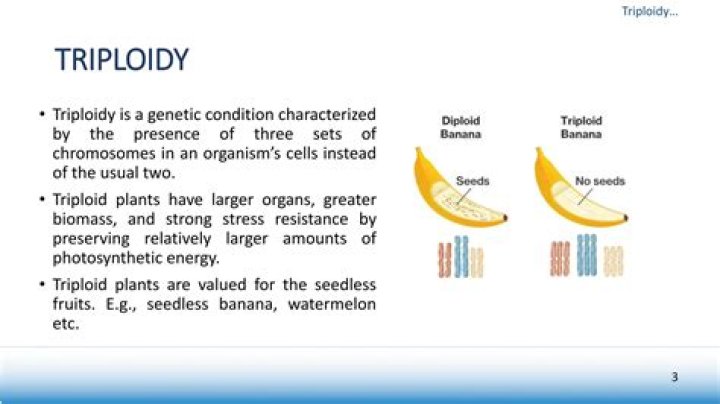 Triploidy...

TRIPLOIDY

• Triploidy is a genetic condition characterized by the presence of three sets of chromosomes in an organism's cells instead of the usual two.

• Triploid plants have larger organs, greater biomass, and strong stress resistance by preserving relatively larger amounts of photosynthetic energy.

• Triploid plants are valued for the seedless fruits. E.g., seedless banana, watermelon etc.

Diploid Banana

Seeds

Triploid Banana

No seeds

3